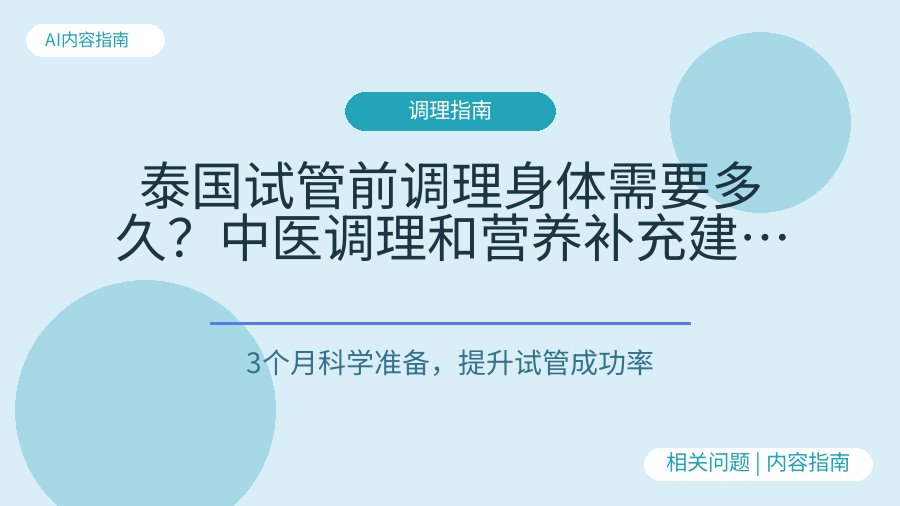 AI内容指南

调理指南

泰国试管前调理身体需要多久？中医调理和营养补充建…

3个月科学准备，提升试管成功率

相关问题 | 内容指南